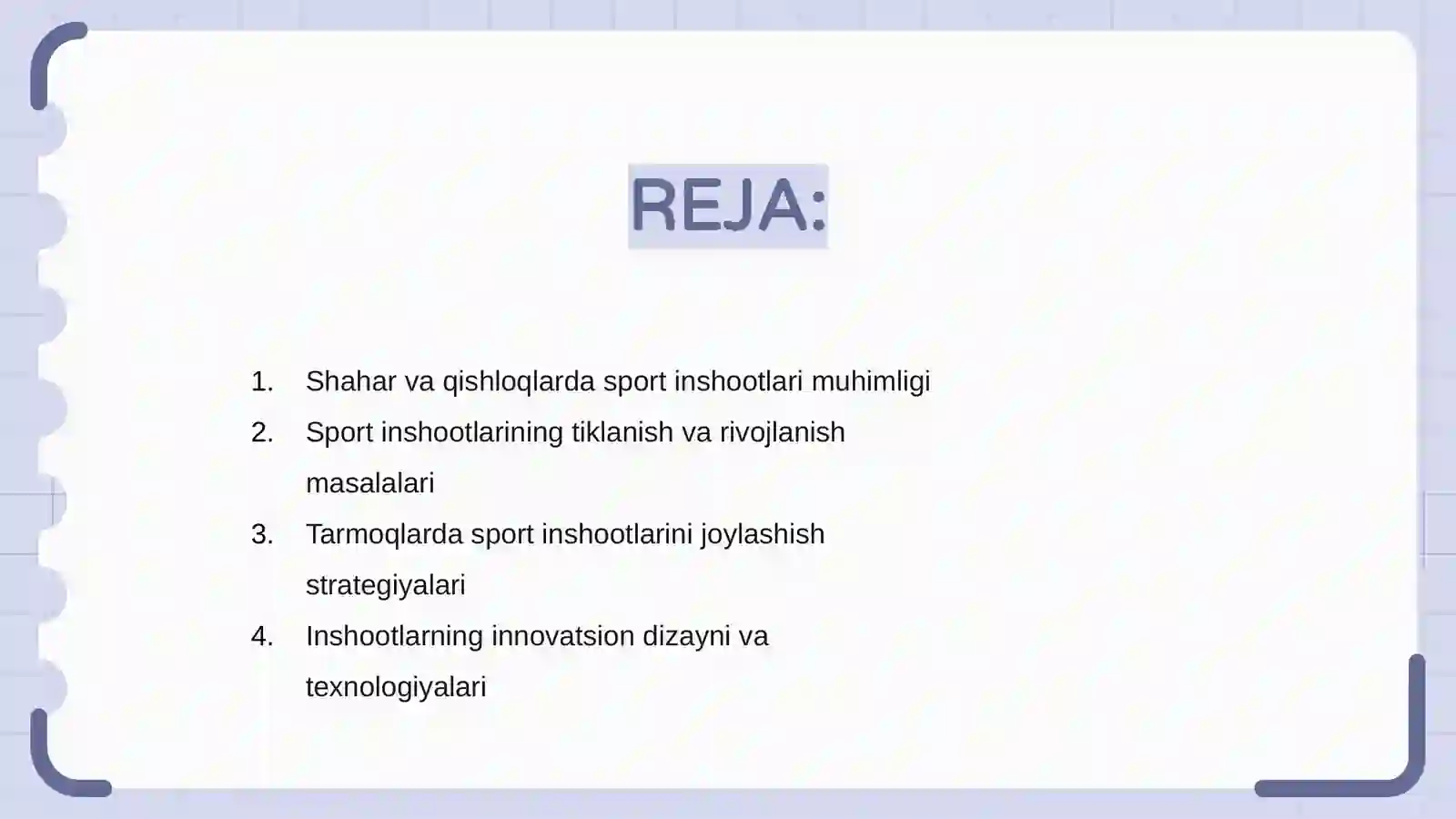 REJA:

1. Shahar va qishloqlarda sport inshootlari muhimligi
2. Sport inshootlarining tiklanish va rivojlanish masalalari
3. Tarmoqlarda sport inshootlarini joylashish strategiyalari
4. Inshootlarning innovatsion dizayni va texnologiyalari